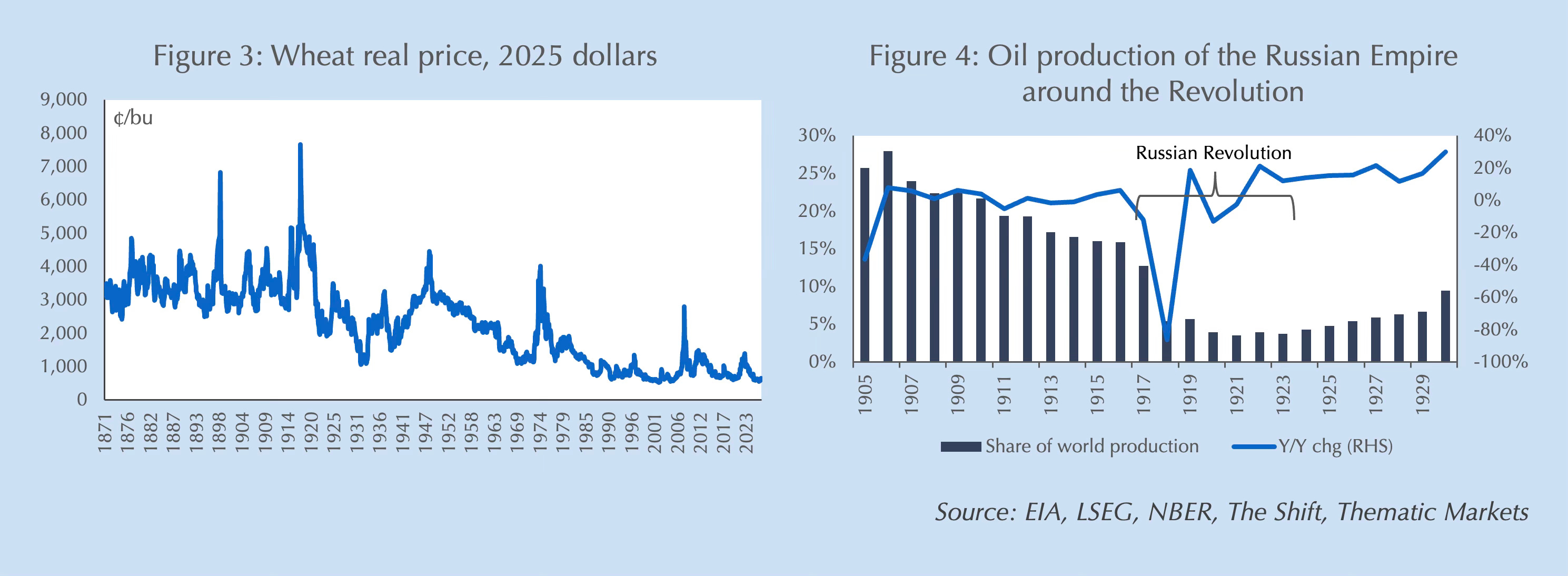 Figure 3: Wheat real price, 2025 dollars

¢/bu

9,000
8,000
7,000
6,000
5,000
4,000
3,000
2,000
1,000
0

1871
1876
1882
1887
1893
1898
1904
1909
1914
1920
1925
1931
1936
1941
1947
1952
1958
1963
1969
1974
1979
1985
1990
1996
2001
2006
2012
2017
2023

Figure 4: Oil production of the Russian Empire around the Revolution

Russian Revolution

30%
25%
20%
15%
10%
5%
0%

40%
20%
0%
-20%
-40%
-60%
-80%
-100%

1905
1907
1909
1911
1913
1915
1917
1919
1921
1923
1925
1927
1929

Share of world production
Y/Y chg (RHS)

Source: EIA, LSEG, NBER, The Shift, Thematic Markets